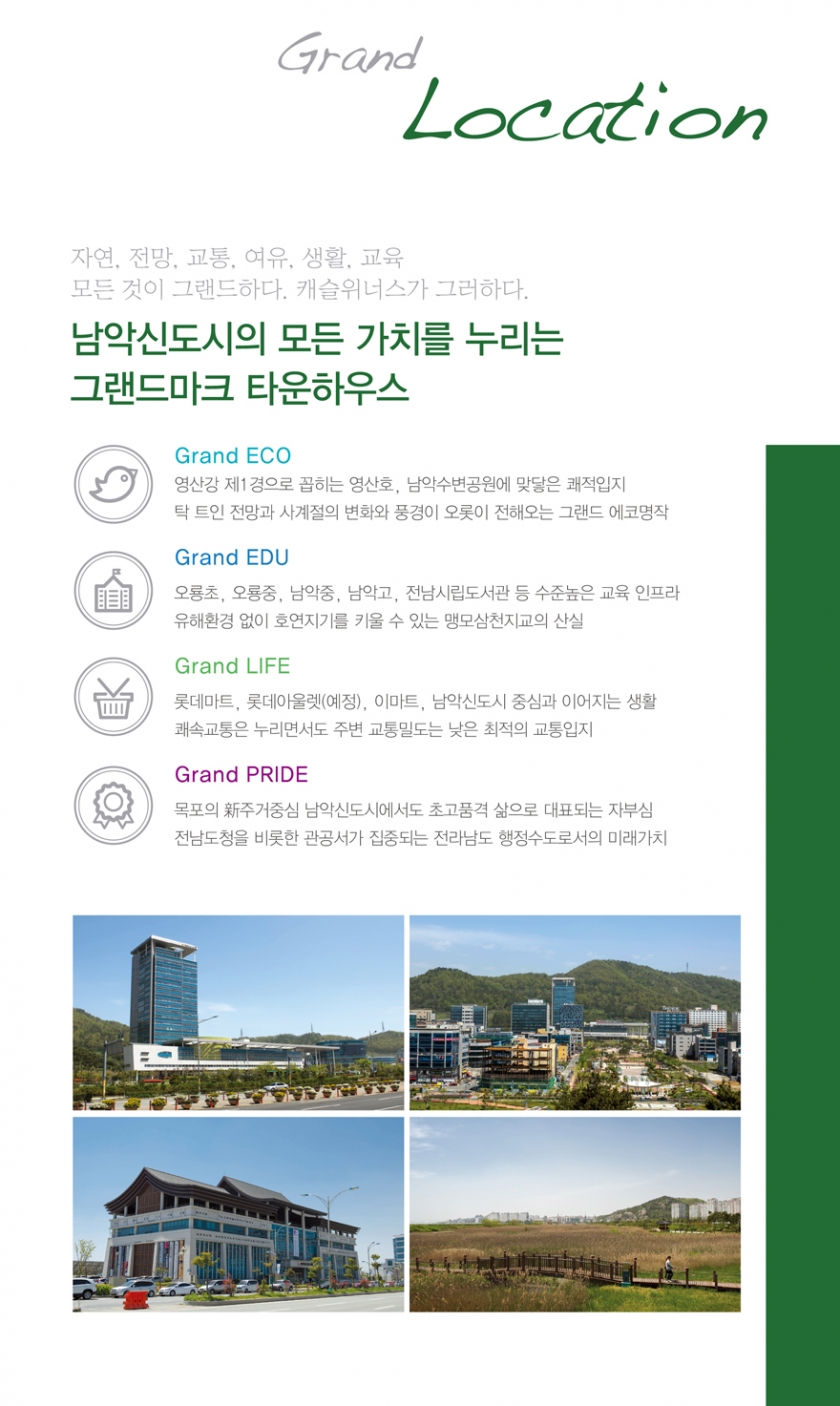 Grand
Location

자연, 전망, 교통, 여유, 생활, 교육
모든 것이 그랜드하다. 캐슬위너스가 그러하다.

남악신도시의 모든 가치를 누리는
그랜드마크 타운하우스

Grand ECO
영산강 제1경으로 꼽히는 영산호, 남악수변공원에 맞닿은 쾌적입지
탁 트인 전망과 사계절의 변화와 풍경이 오롯이 전해오는 그랜드 에코명작

Grand EDU
오룡초, 오룡중, 남악중, 남악고, 전남시립도서관 등 수준높은 교육 인프라
유해환경 없이 호연지기를 키울 수 있는 맹모삼천지교의 산실

Grand LIFE
롯데마트, 롯데아울렛(예정), 이마트, 남악신도시 중심과 이어지는 생활
쾌속교통은 누리면서도 주변 교통밀도는 낮은 최적의 교통입지

Grand PRIDE
목포의 新주거중심 남악신도시에서도 초고품격 삶으로 대표되는 자부심
전남도청을 비롯한 관공서가 집중되는 전라남도 행정수도로서의 미래가치